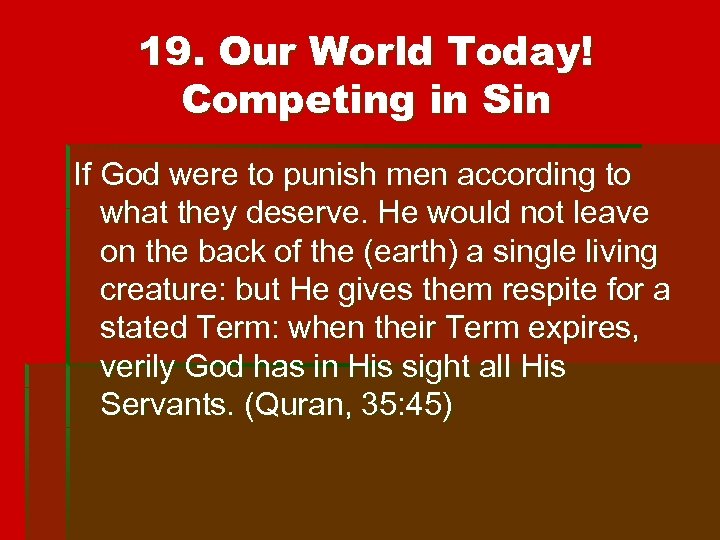 19. Our World Today!
Competing in Sin

If God were to punish men according to what they deserve. He would not leave on the back of the (earth) a single living creature: but He gives them respite for a stated Term: when their Term expires, verily God has in His sight all His Servants. (Quran, 35:45)